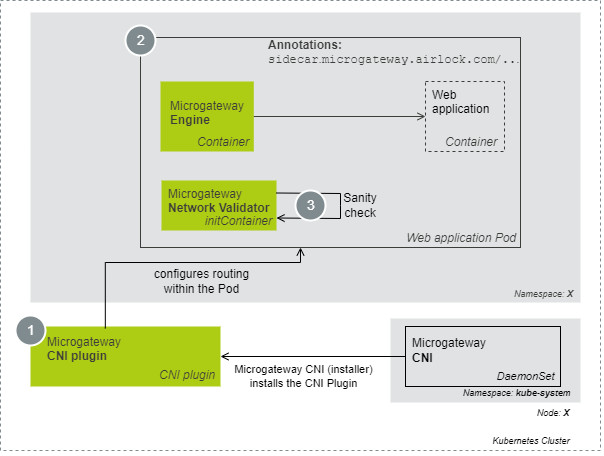 2

Annotations:
sidecar.microgateway.airlock.com/...

Microgateway
Engine
Container

Web application
Container

Microgateway
Network Validator
initContainer

3

Sanity check

Web application Pod

configures routing within the Pod

Namespace: X

1

Microgateway
CNI plugin
CNI plugin

Microgateway CNI (installer) installs the CNI Plugin

Microgateway
CNI
DaemonSet

Namespace: kube-system

Node: X

Kubernetes Cluster